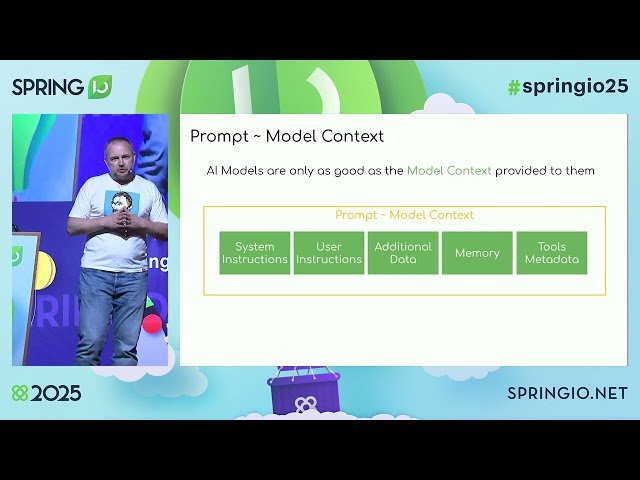 SPRING IO

#springio25

Prompt ~ Model Context

AI Models are only as good as the Model Context provided to them

Prompt ~ Model Context

System Instructions

User Instructions

Additional Data

Memory

Tools Metadata

2025

SPRINGIO.NET